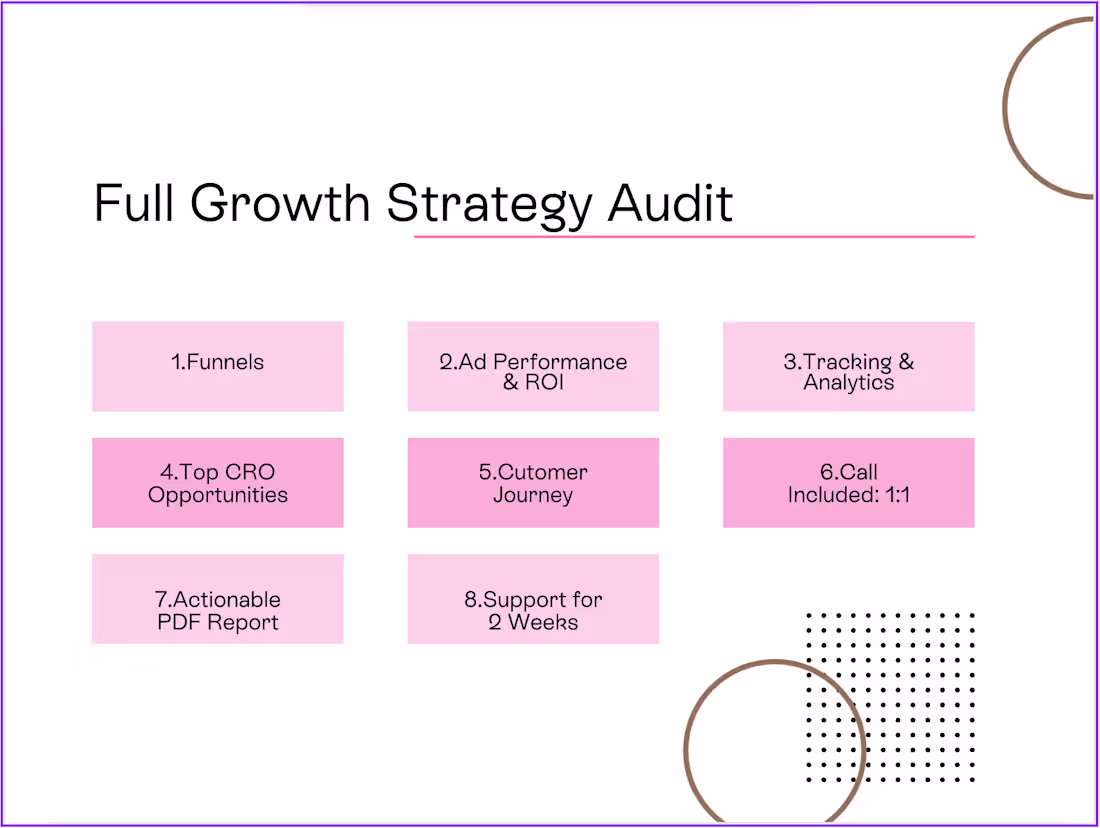 Full Growth Strategy Audit

1.Funnels

2.Ad Performance & ROI

3.Tracking & Analytics

4.Top CRO Opportunities

5.Cutomer Journey

6.Call Included: 1:1

7.Actionable PDF Report

8.Support for 2 Weeks